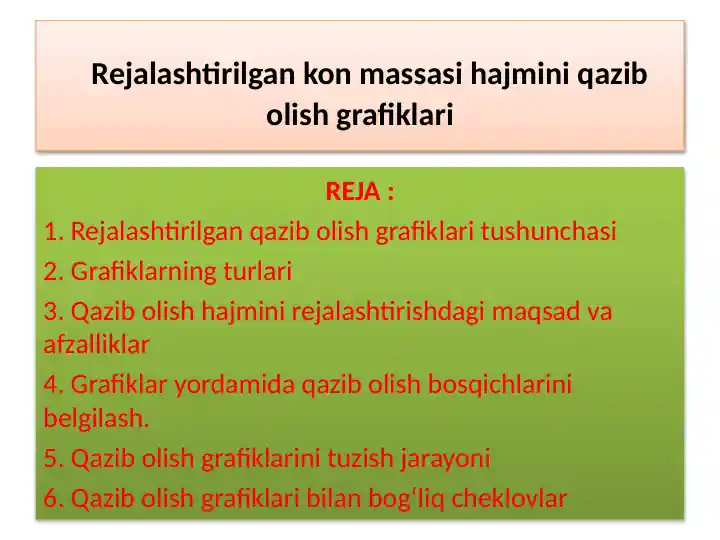 Rejalashtirilgan kon massasi hajmini qazib olish grafiklari

REJA :

1. Rejalashtirilgan qazib olish grafiklari tushunchasi

2. Grafiklarning turlari

3. Qazib olish hajmini rejalashtirishdagi maqsad va afzalliklar

4. Grafiklar yordamida qazib olish bosqichlarini belgilash.

5. Qazib olish grafiklarini tuzish jarayoni

6. Qazib olish grafiklari bilan bogʻliq cheklovlar